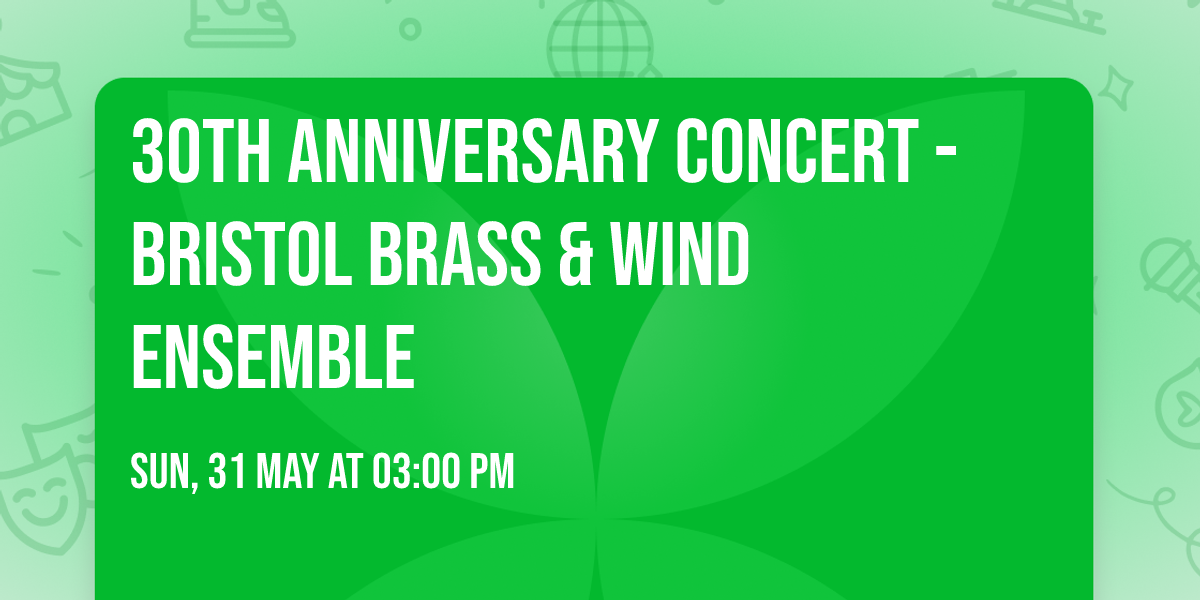 30TH ANNIVERSARY CONCERT - BRISTOL BRASS & WIND ENSEMBLE

SUN, 31 MAY AT 03:00 PM